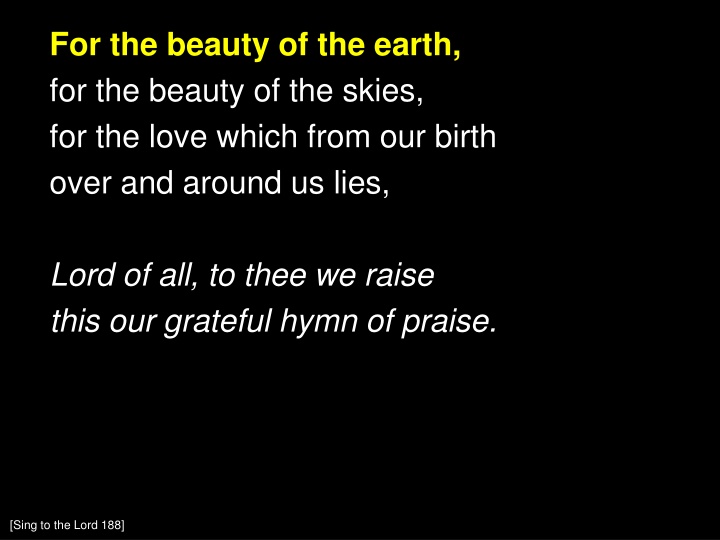 For the beauty of the earth,
for the beauty of the skies,
for the love which from our birth
over and around us lies,

Lord of all, to thee we raise
this our grateful hymn of praise.

[Sing to the Lord 188]